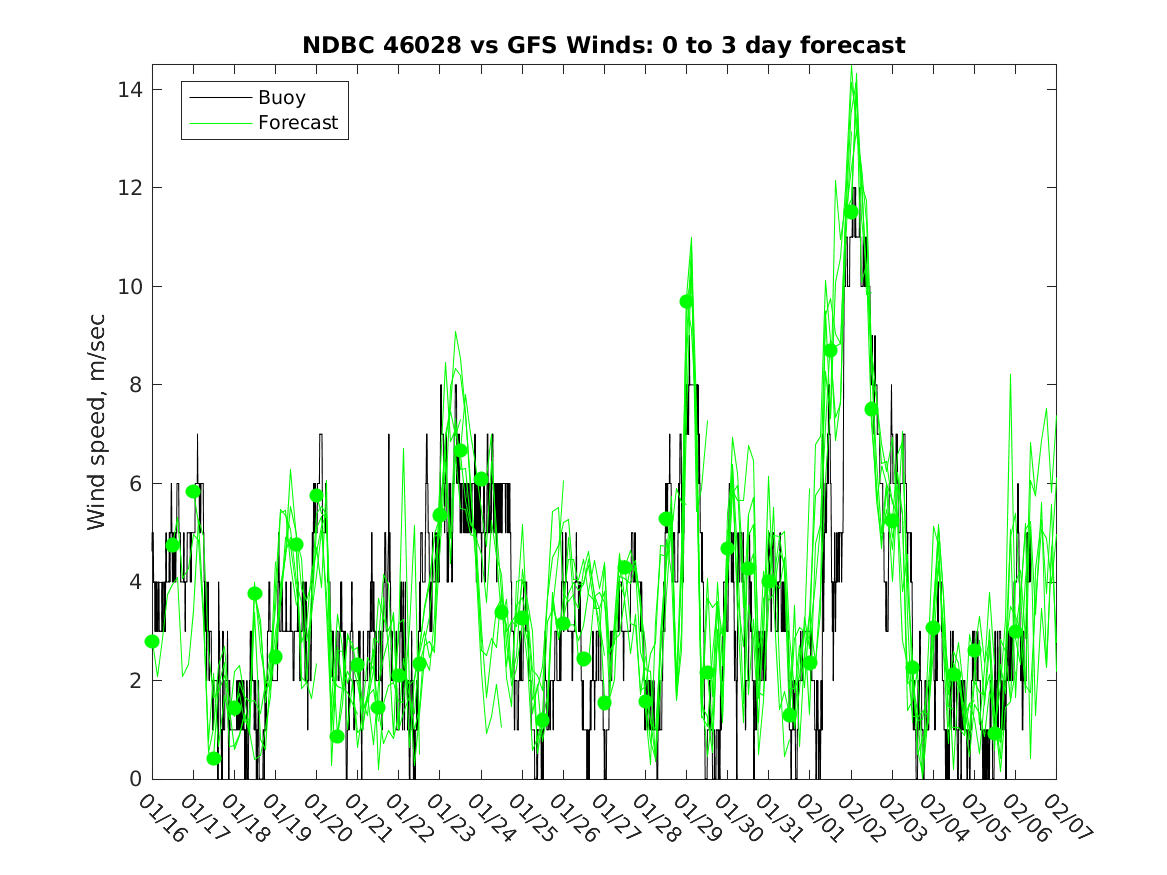 NDBC 46028 vs GFS Winds: 0 to 3 day forecast

Buoy
Forecast

Wind speed, m/sec

14
12
10
8
6
4
2
0

01/16
01/17
01/18
01/19
01/20
01/21
01/22
01/23
01/24
01/25
01/26
01/27
01/28
01/29
01/30
01/31
02/01
02/02
02/03
02/04
02/05
02/06
02/07